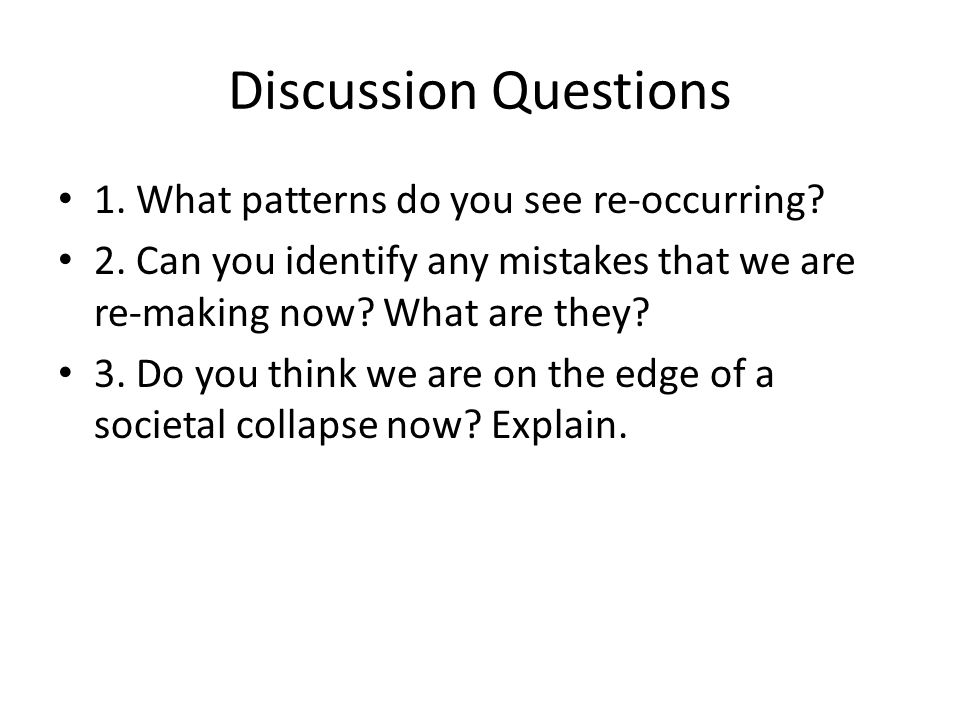 Discussion Questions

• 1. What patterns do you see re-occurring?
• 2. Can you identify any mistakes that we are re-making now? What are they?
• 3. Do you think we are on the edge of a societal collapse now? Explain.